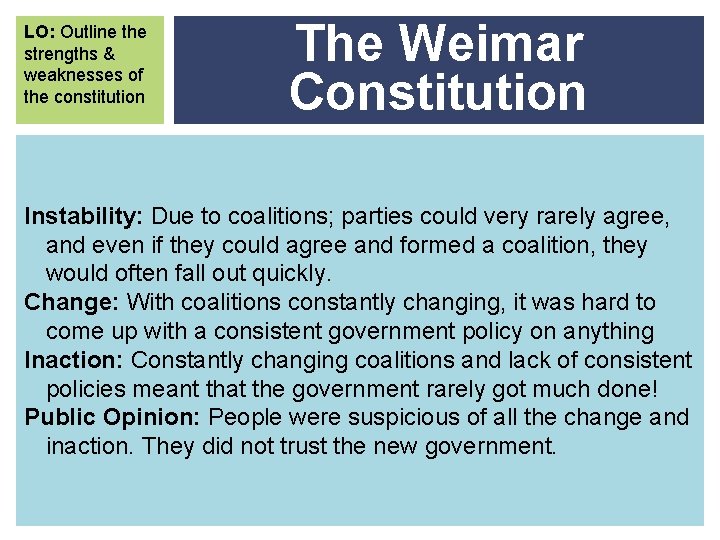 LO: Outline the strengths & weaknesses of the constitution

The Weimar Constitution

Instability: Due to coalitions; parties could very rarely agree, and even if they could agree and formed a coalition, they would often fall out quickly.
Change: With coalitions constantly changing, it was hard to come up with a consistent government policy on anything
Inaction: Constantly changing coalitions and lack of consistent policies meant that the government rarely got much done!
Public Opinion: People were suspicious of all the change and inaction. They did not trust the new government.